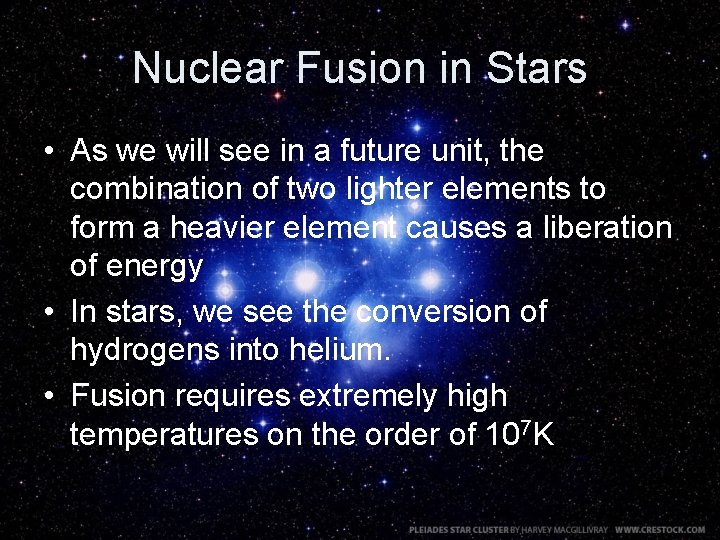 Nuclear Fusion in Stars

• As we will see in a future unit, the combination of two lighter elements to form a heavier element causes a liberation of energy

• In stars, we see the conversion of hydrogens into helium.

• Fusion requires extremely high temperatures on the order of $10^7$K

PLEIADES STAR CLUSTER BY HARVEY MACGILLIVRAY WWW.CRESTOCK.COM